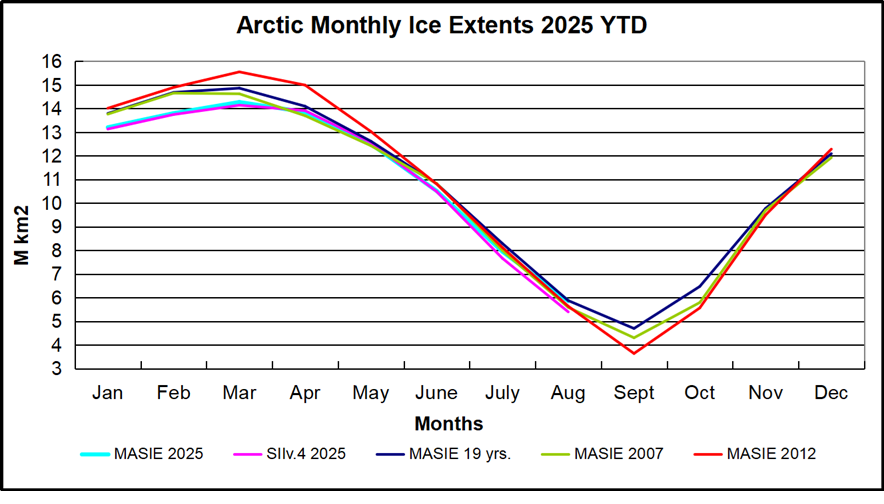 Arctic Monthly Ice Extents 2025 YTD

M km2

16
15
14
13
12
11
10
9
8
7
6
5
4
3

Jan Feb Mar Apr May June July Aug Sept Oct Nov Dec

Months

MASIE 2025
SIIv.4 2025
MASIE 19 yrs.
MASIE 2007
MASIE 2012